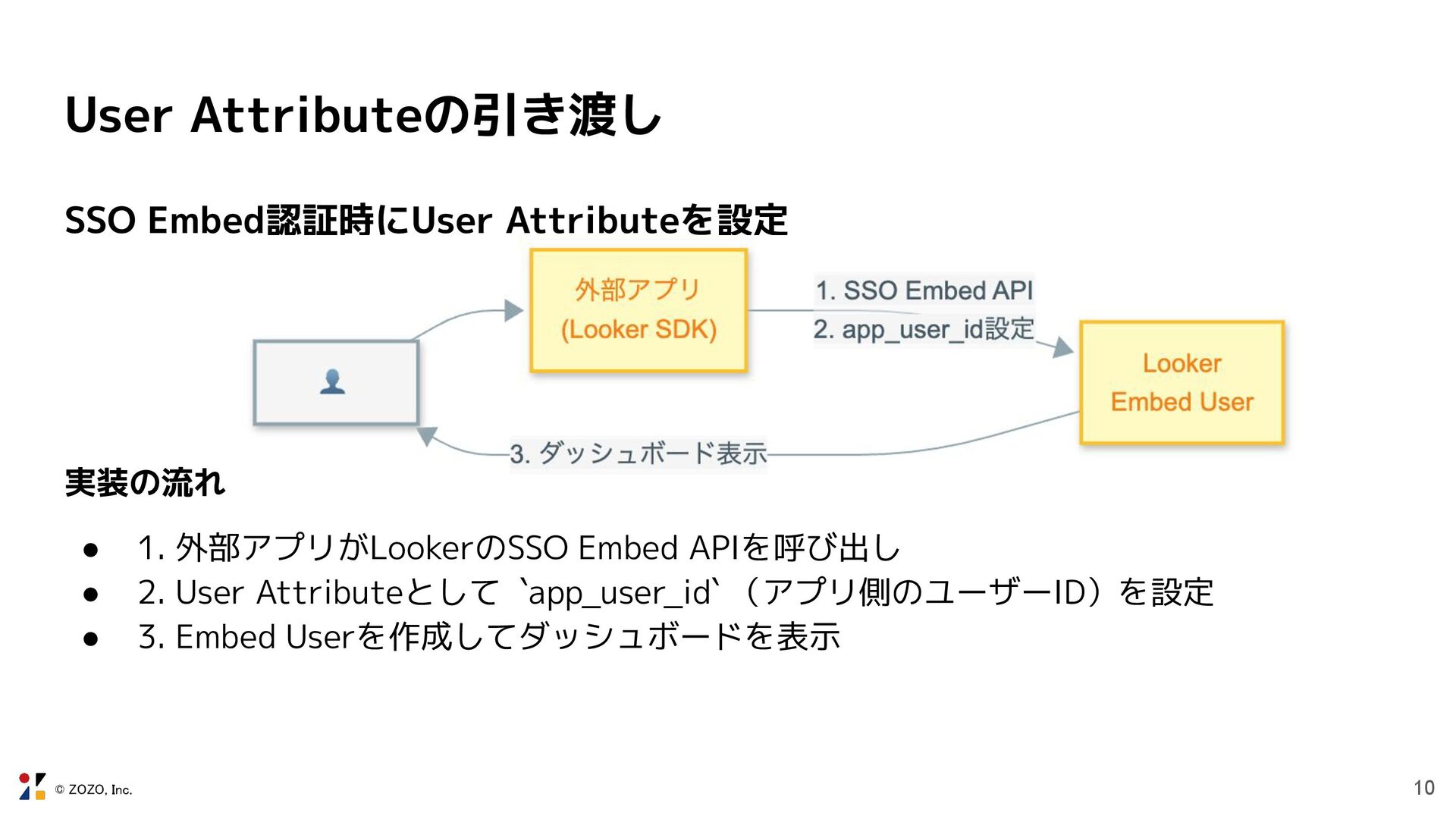 User Attributeの引き渡し

SSO Embed認証時にUser Attributeを設定

外部アプリ
(Looker SDK)

1. SSO Embed API
2. app_user_id設定

Looker
Embed User

3. ダッシュボード表示

実装の流れ

● 1. 外部アプリがLookerのSSO Embed APIを呼び出し
● 2. User Attributeとして `app_user_id`（アプリ側のユーザーID）を設定
● 3. Embed Userを作成してダッシュボードを表示

© ZOZO, Inc.

10